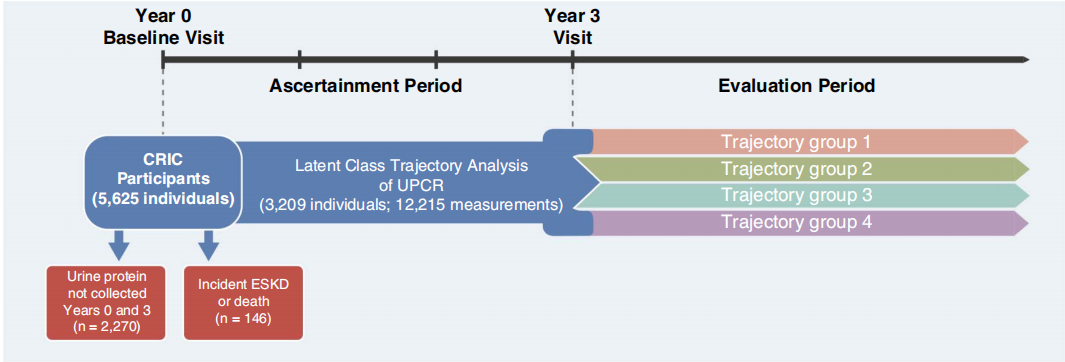 Year 0
Baseline Visit

Year 3
Visit

Ascertainment Period

Evaluation Period

CRIC
Participants
(5,625 individuals)

Latent Class Trajectory Analysis
of UPCR
(3,209 individuals; 12,215 measurements)

Trajectory group 1

Trajectory group 2

Trajectory group 3

Trajectory group 4

Urine protein
not collected
Years 0 and 3
(n = 2,270)

Incident ESKD
or death
(n = 146)